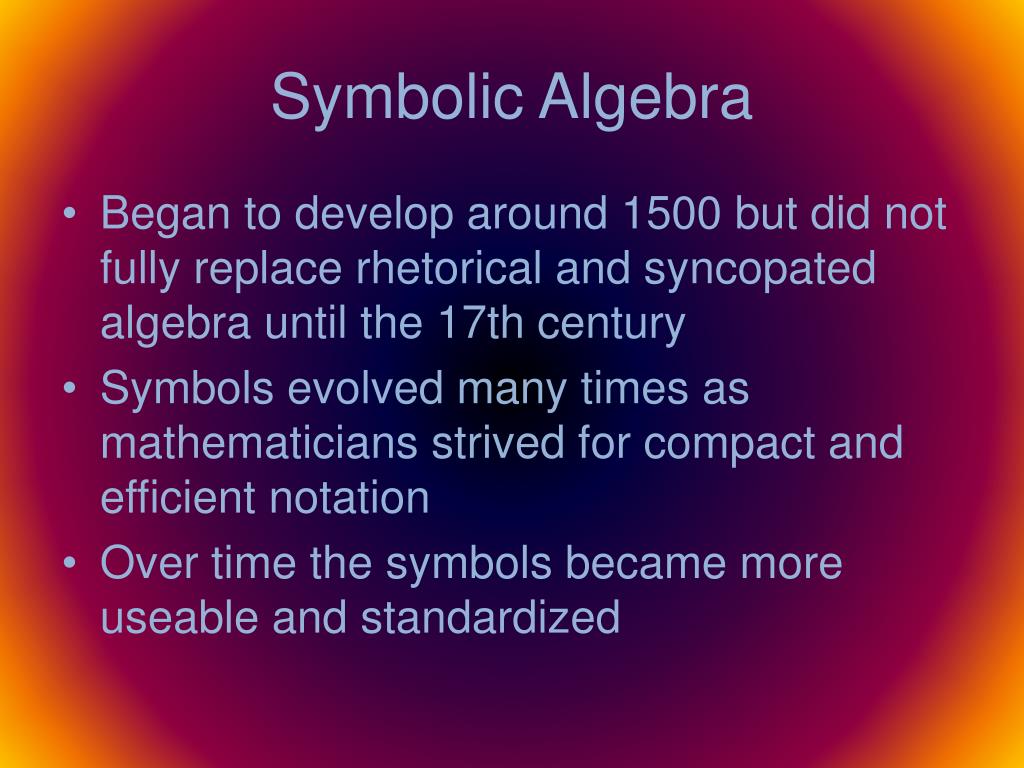 Symbolic Algebra

• Began to develop around 1500 but did not fully replace rhetorical and syncopated algebra until the 17th century
• Symbols evolved many times as mathematicians strived for compact and efficient notation
• Over time the symbols became more useable and standardized